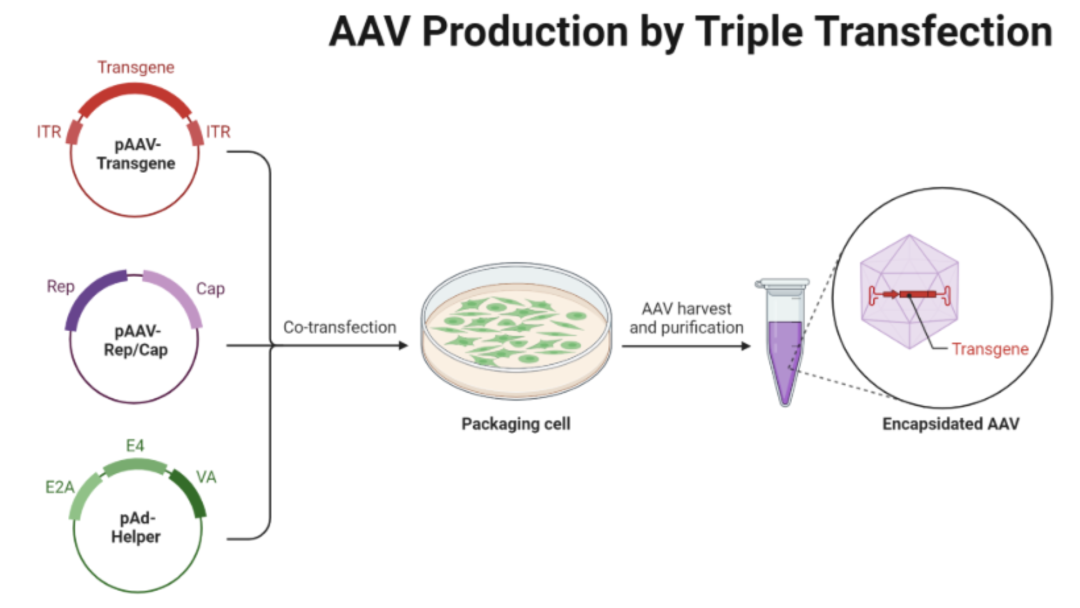 AAV Production by Triple Transfection

Transgene
ITR
ITR
pAAV-Transgene

Rep
Cap
pAAV-Rep/Cap

E4
E2A
VA
pAd-Helper

Co-transfection

Packaging cell

AAV harvest and purification

Transgene

Encapsidated AAV